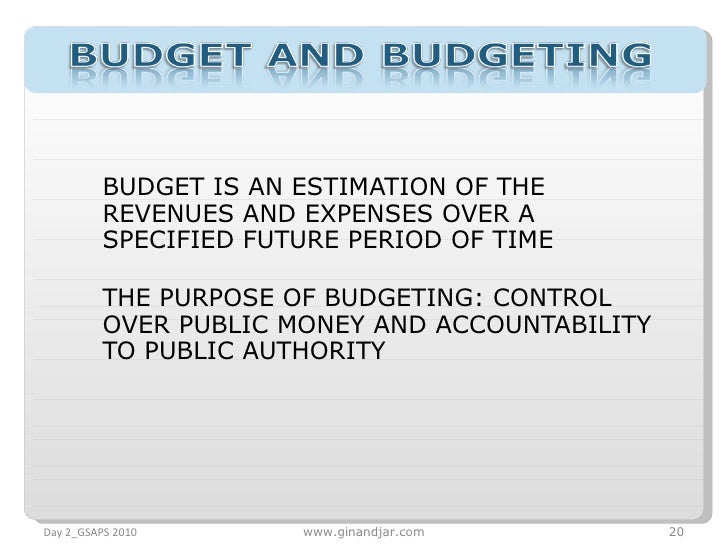 BUDGET AND BUDGETING

BUDGET IS AN ESTIMATION OF THE REVENUES AND EXPENSES OVER A SPECIFIED FUTURE PERIOD OF TIME

THE PURPOSE OF BUDGETING: CONTROL OVER PUBLIC MONEY AND ACCOUNTABILITY TO PUBLIC AUTHORITY

Day 2_GSAPS 2010 www.ginandjar.com 20